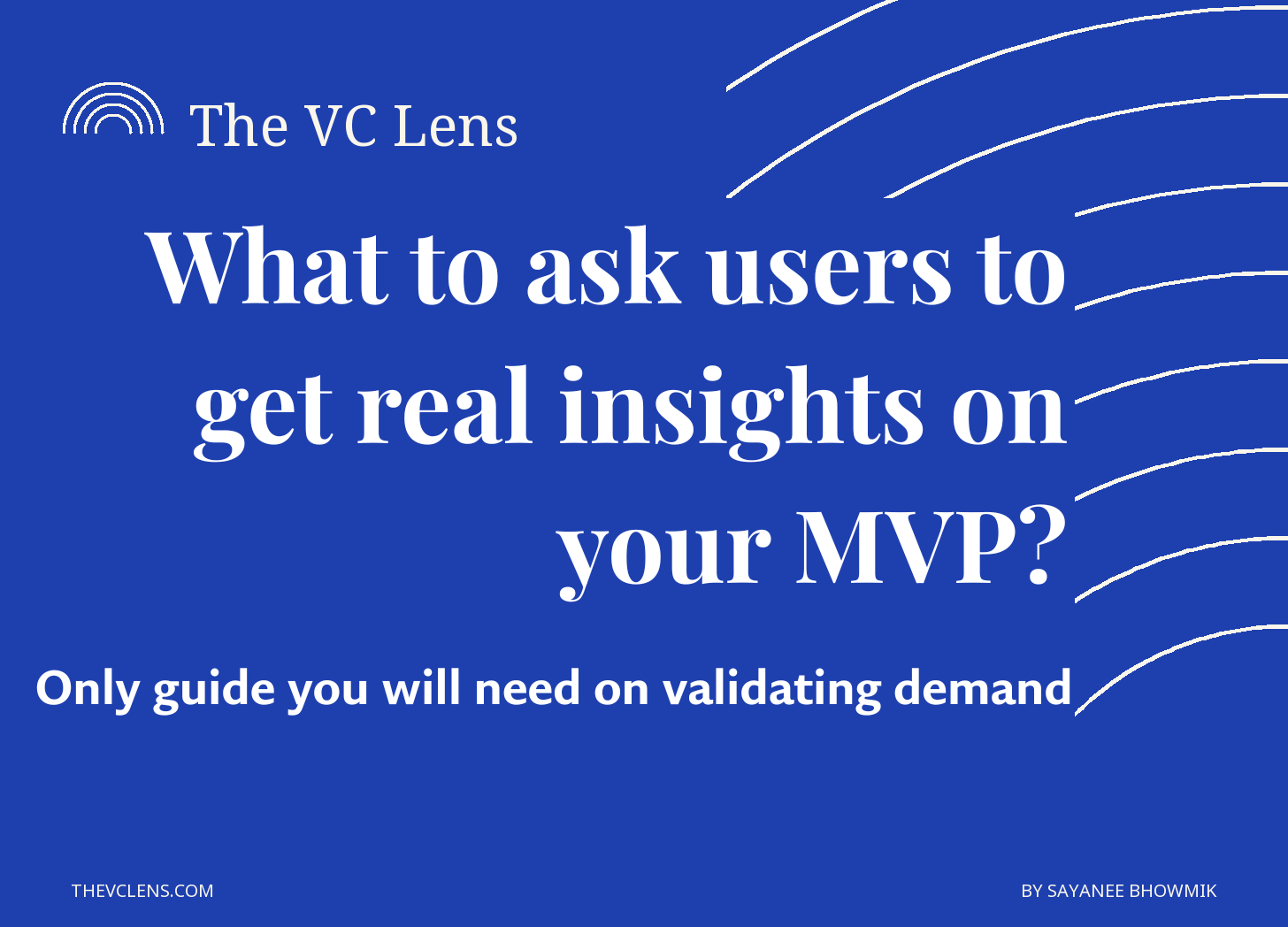 The VC Lens

What to ask users to get real insights on your MVP?

Only guide you will need on validating demand

THEVCLENS.COM

BY SAYANEE BHOWMIK